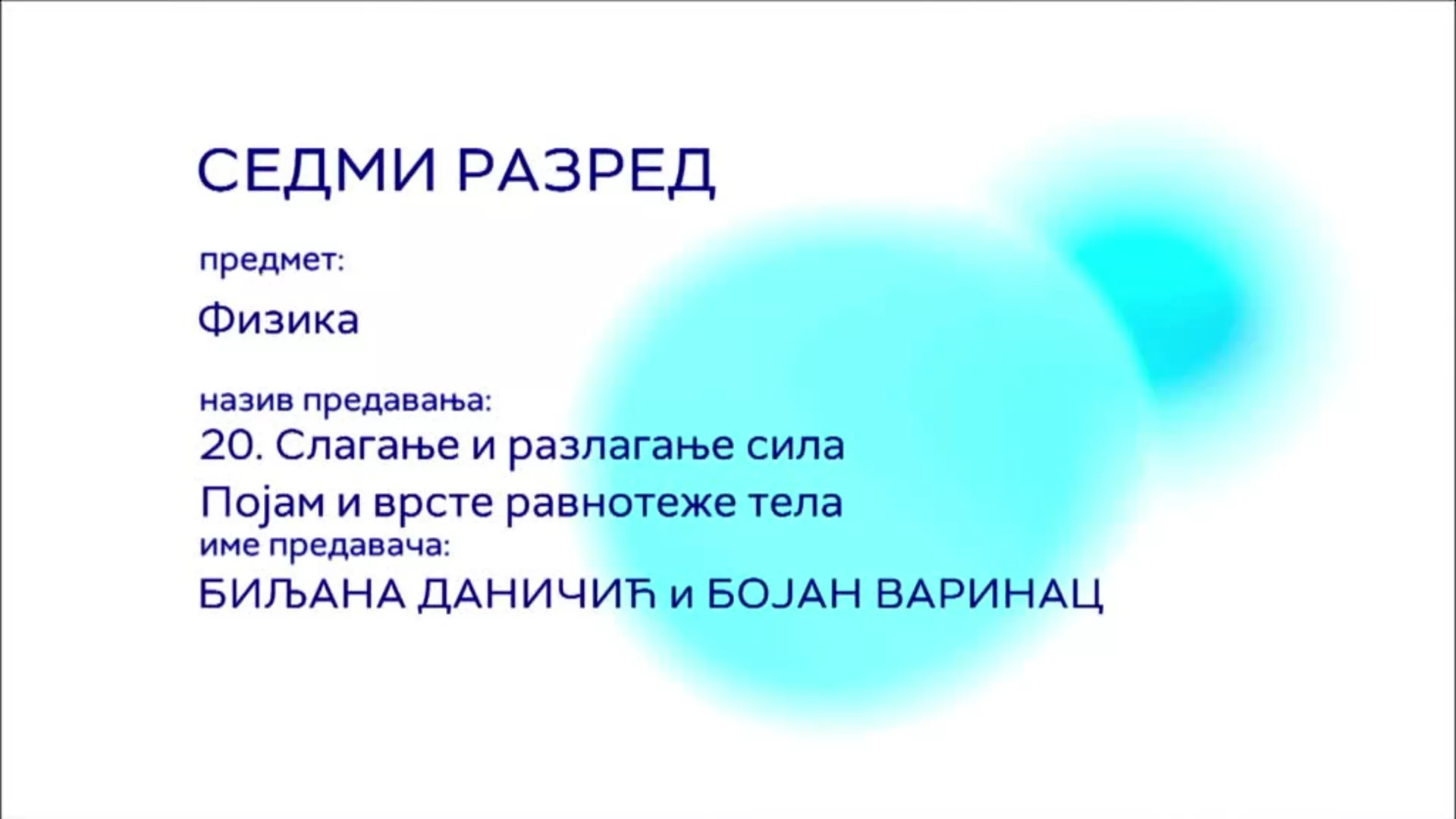 СЕДМИ РАЗРЕД

предмет:

Физика

назив предавања:
20. Слагање и разлагање сила
Појам и врсте равнотеже тела
име предавача:
БИЉАНА ДАНИЧИЋ и БОЈАН ВАРИНАЦ